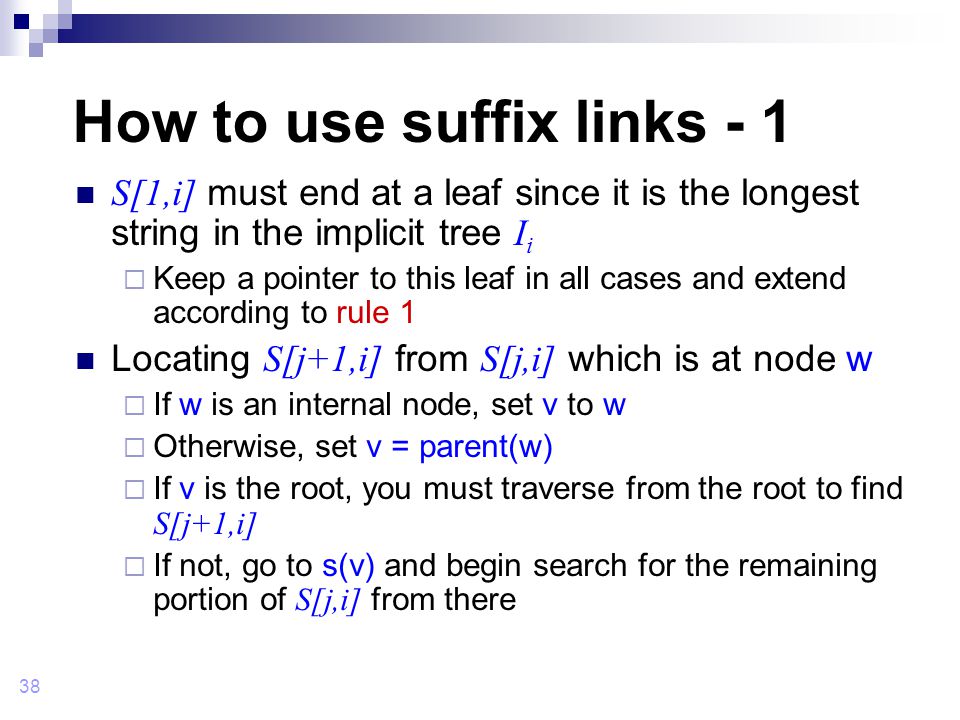 How to use suffix links - 1

■ $S[1,i]$ must end at a leaf since it is the longest string in the implicit tree $I_i$

□ Keep a pointer to this leaf in all cases and extend according to rule 1

■ Locating $S[j+1,i]$ from $S[j,i]$ which is at node w

□ If w is an internal node, set v to w

□ Otherwise, set v = parent(w)

□ If v is the root, you must traverse from the root to find $S[j+1,i]$

□ If not, go to s(v) and begin search for the remaining portion of $S[j,i]$ from there

38